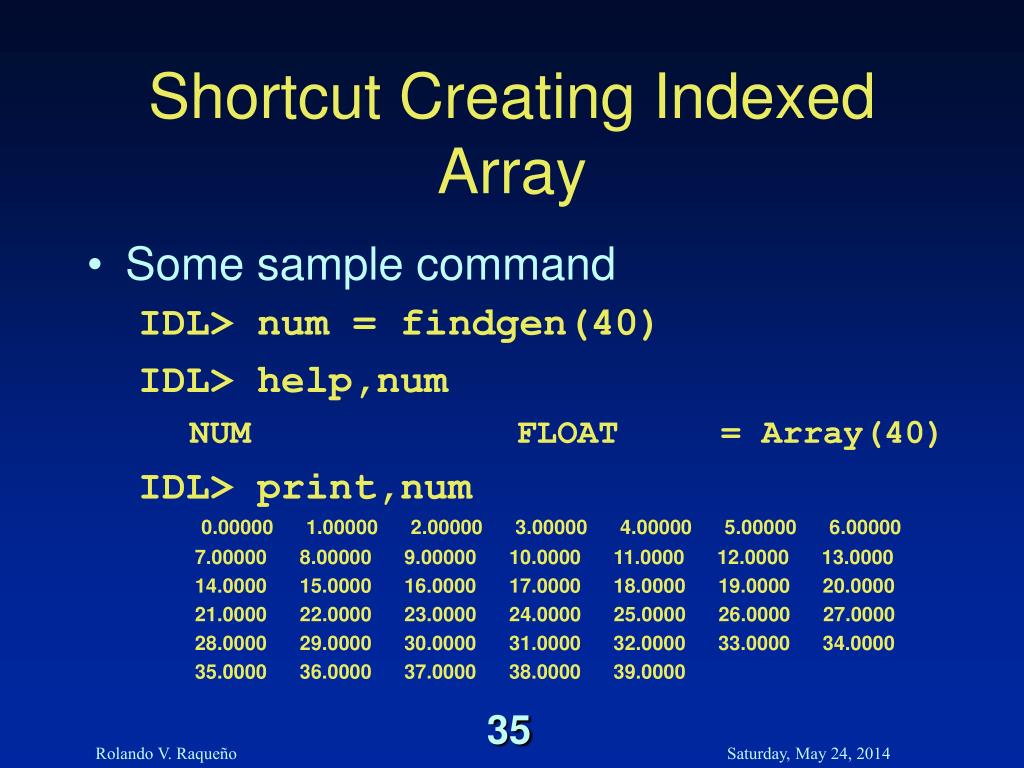 Shortcut Creating Indexed Array

• Some sample command

IDL> num = findgen(40)

IDL> help,num

NUM FLOAT = Array(40)

IDL> print,num

0.00000 1.00000 2.00000 3.00000 4.00000 5.00000 6.00000
7.00000 8.00000 9.00000 10.0000 11.0000 12.0000 13.0000
14.0000 15.0000 16.0000 17.0000 18.0000 19.0000 20.0000
21.0000 22.0000 23.0000 24.0000 25.0000 26.0000 27.0000
28.0000 29.0000 30.0000 31.0000 32.0000 33.0000 34.0000
35.0000 36.0000 37.0000 38.0000 39.0000

35

Rolando V. Raqueño

Saturday, May 24, 2014